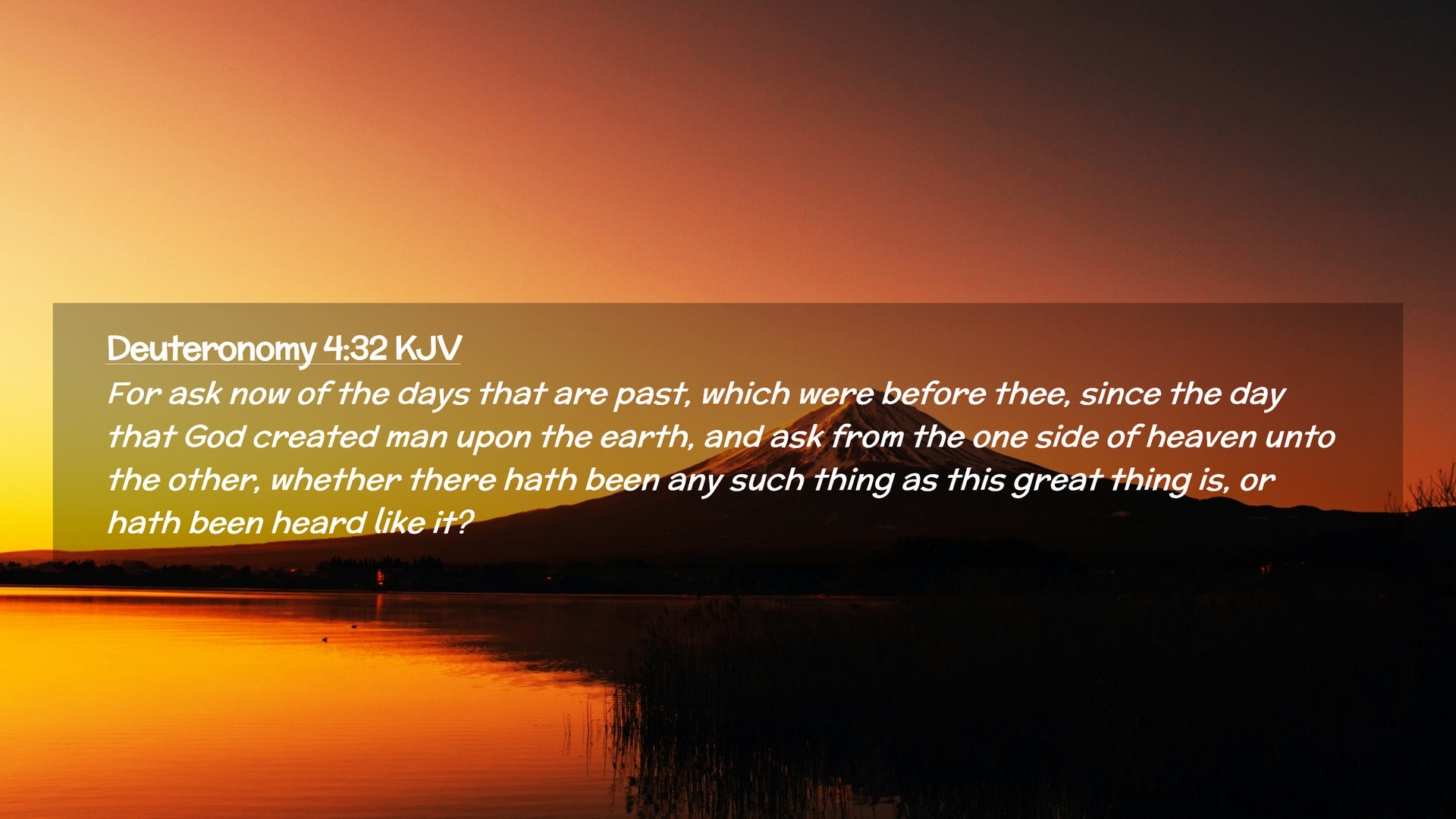 Deuteronomy 4:32 KJV

For ask now of the days that are past, which were before thee, since the day that God created man upon the earth, and ask from the one side of heaven unto the other, whether there hath been any such thing as this great thing is, or hath been heard like it?